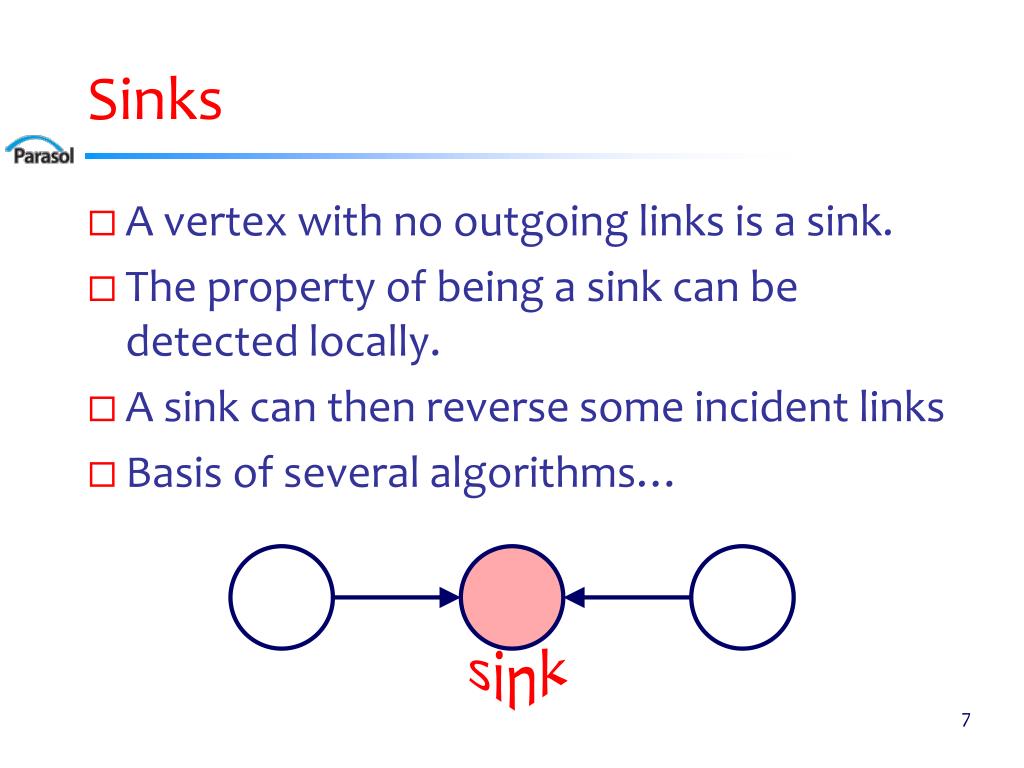 Sinks

Parasol

□ A vertex with no outgoing links is a sink.

□ The property of being a sink can be detected locally.

□ A sink can then reverse some incident links

□ Basis of several algorithms…

sink

7